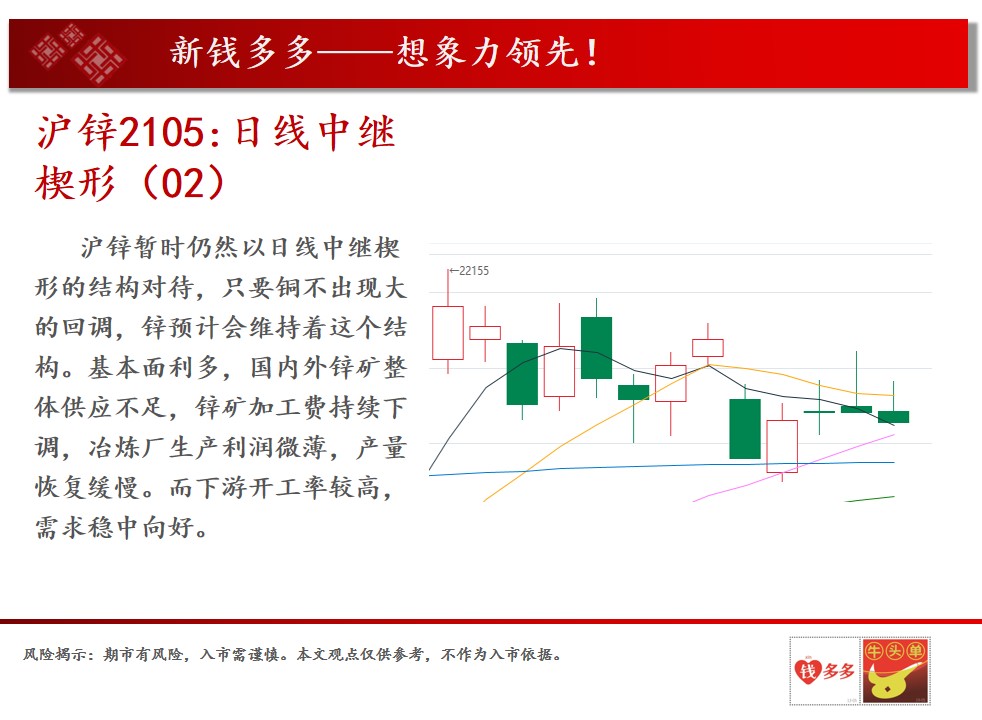 新钱多多——想象力领先！

沪锌2105：日线中继楔形（02）

沪锌暂时仍然以日线中继楔形的结构对待，只要铜不出现大的回调，锌预计会维持着这个结构。基本面利多，国内外锌矿整体供应不足，锌矿加工费持续下调，冶炼厂生产利润微薄，产量恢复缓慢。而下游开工率较高，需求稳中向好。

←22155

风险揭示：期市有风险，入市需谨慎。本文观点仅供参考，不作为入市依据。

钱多多

牛头单